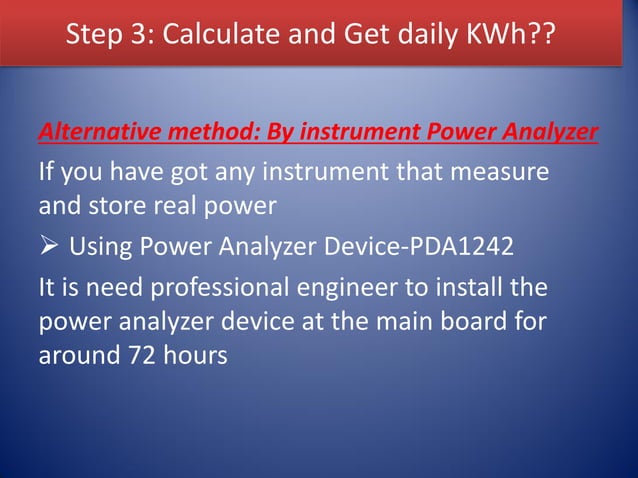 Step 3: Calculate and Get daily KWh??

Alternative method: By instrument Power Analyzer

If you have got any instrument that measure and store real power

➢ Using Power Analyzer Device-PDA1242

It is need professional engineer to install the power analyzer device at the main board for around 72 hours